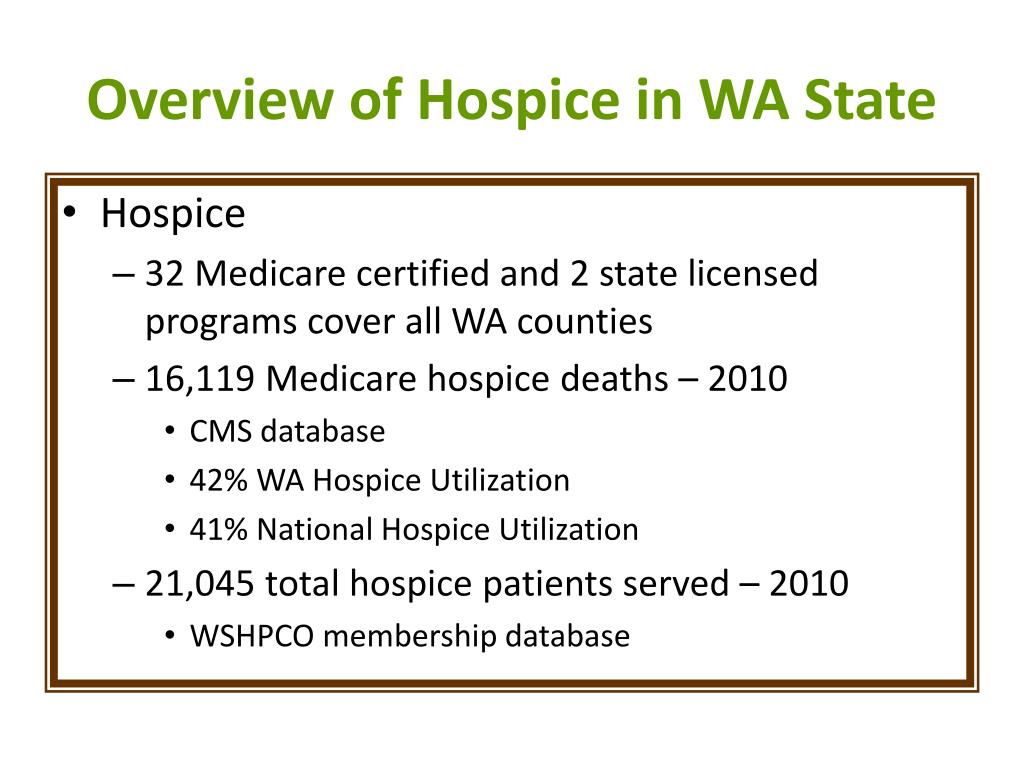 Overview of Hospice in WA State

• Hospice
– 32 Medicare certified and 2 state licensed programs cover all WA counties
– 16,119 Medicare hospice deaths – 2010
• CMS database
• 42% WA Hospice Utilization
• 41% National Hospice Utilization
– 21,045 total hospice patients served – 2010
• WSHPCO membership database